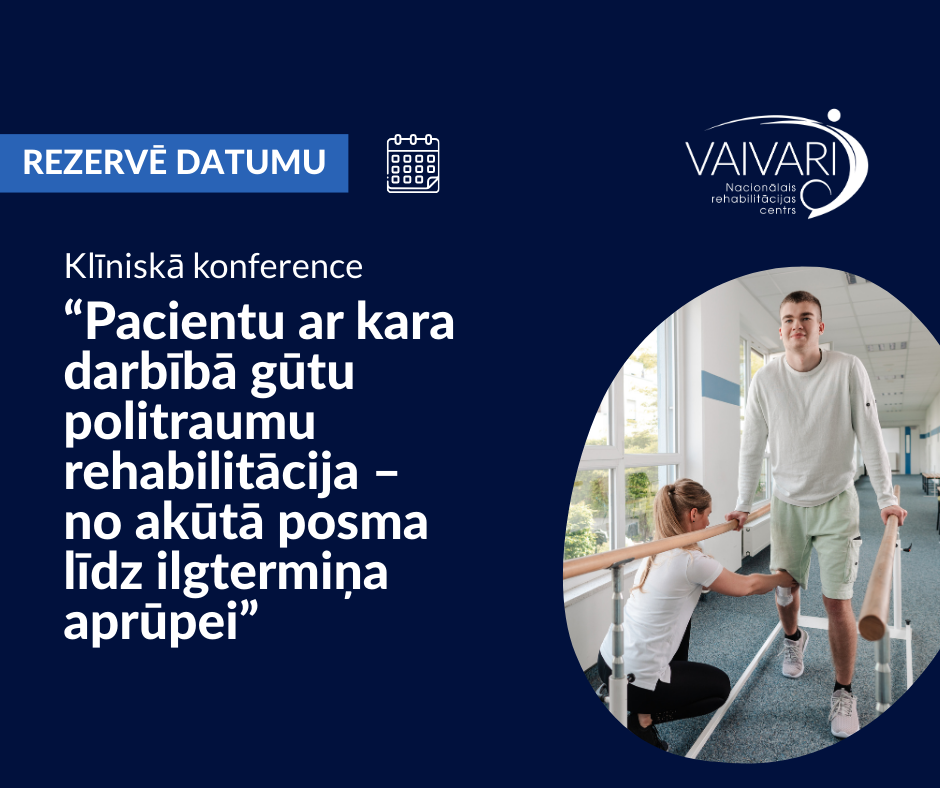 REZERVĒ DATUMU

VAIVARI
Nacionālais rehabilitācijas centrs

Klīniskā konference

“Pacientu ar kara darbībā gūtu politraumu rehabilitācija – no akūtā posma līdz ilgtermiņa aprūpei”